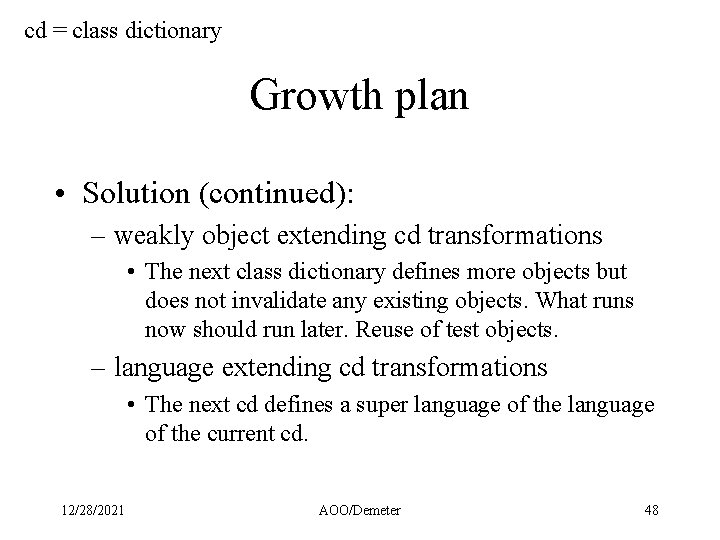 cd = class dictionary

Growth plan

• Solution (continued):

– weakly object extending cd transformations

• The next class dictionary defines more objects but does not invalidate any existing objects. What runs now should run later. Reuse of test objects.

– language extending cd transformations

• The next cd defines a super language of the language of the current cd.

12/28/2021 AOO/Demeter 48